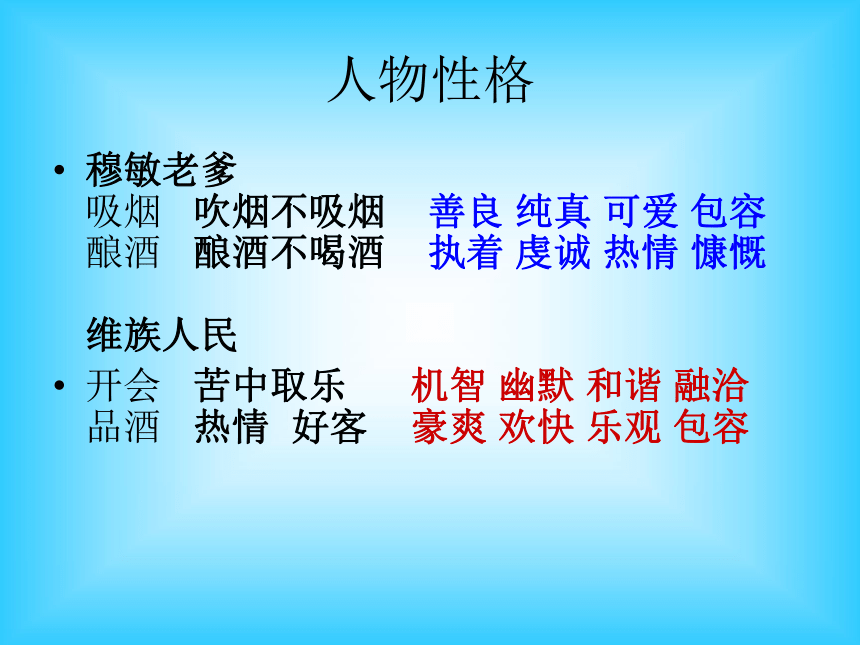 人物性格

• 穆敏老爹
吸烟 吹烟不吸烟 善良 纯真 可爱 包容
酿酒 酿酒不喝酒 执着 虔诚 热情 慷慨

维族人民
• 开会 苦中取乐 机智 幽默 和谐 融洽
品酒 热情 好客 豪爽 欢快 乐观 包容